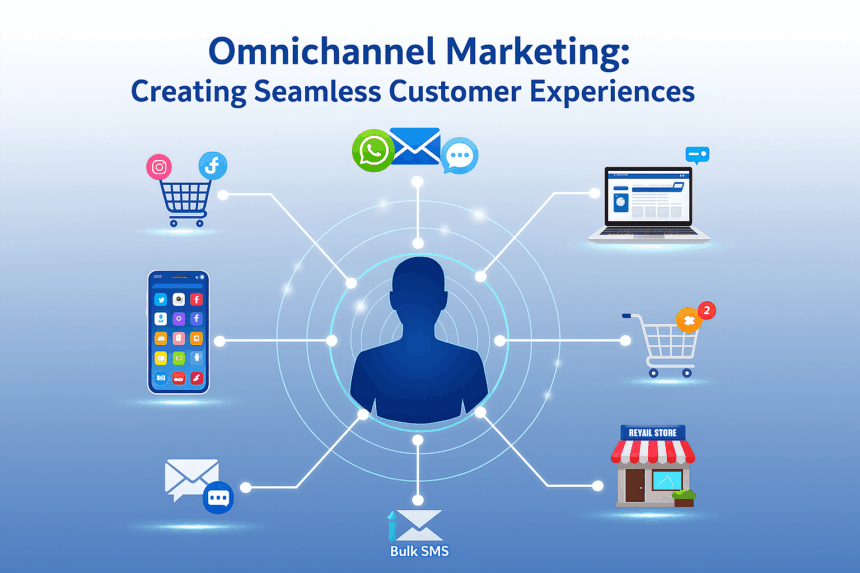 Omnichannel Marketing:
Creating Seamless Customer Experiences

2

REYAIL STORE

Bulk SMS